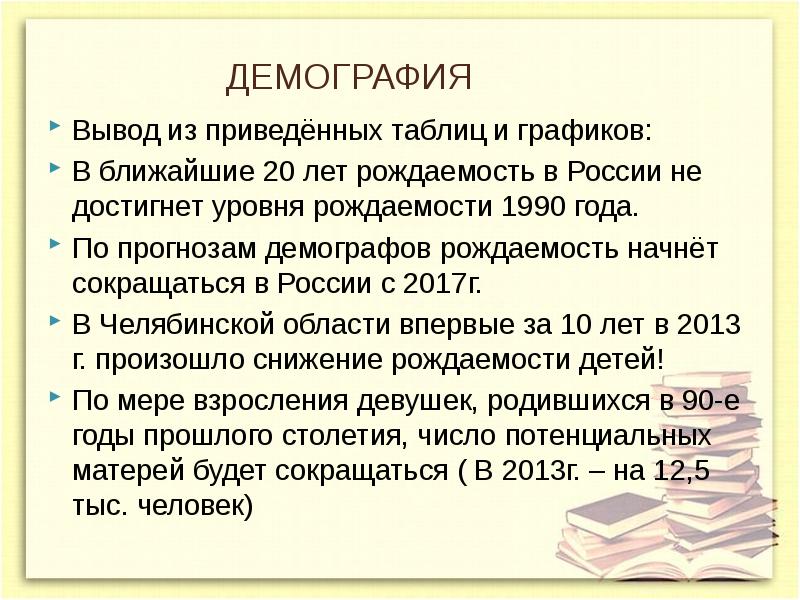 ДЕМОГРАФИЯ

Вывод из приведённых таблиц и графиков:

В ближайшие 20 лет рождаемость в России не достигнет уровня рождаемости 1990 года.

По прогнозам демографов рождаемость начнёт сокращаться в России с 2017г.

В Челябинской области впервые за 10 лет в 2013 г. произошло снижение рождаемости детей!

По мере взросления девушек, родившихся в 90-е годы прошлого столетия, число потенциальных матерей будет сокращаться ( В 2013г. – на 12,5 тыс. человек)